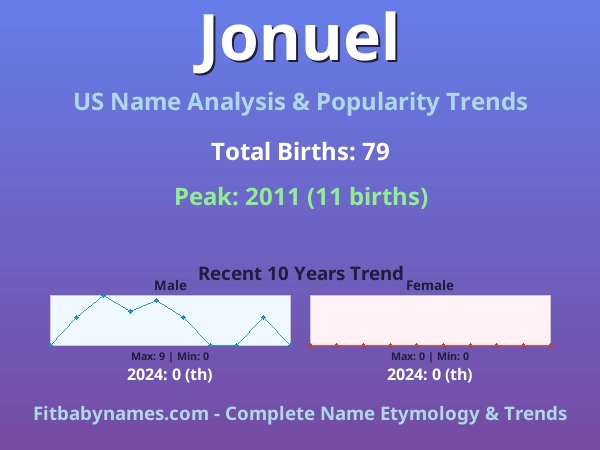 Jonuel

US Name Analysis & Popularity Trends

Total Births: 79

Peak: 2011 (11 births)

Recent 10 Years Trend

Male

Max: 9 | Min: 0

2024: 0 (th)

Female

Max: 0 | Min: 0

2024: 0 (th)

Fitbabynames.com - Complete Name Etymology & Trends